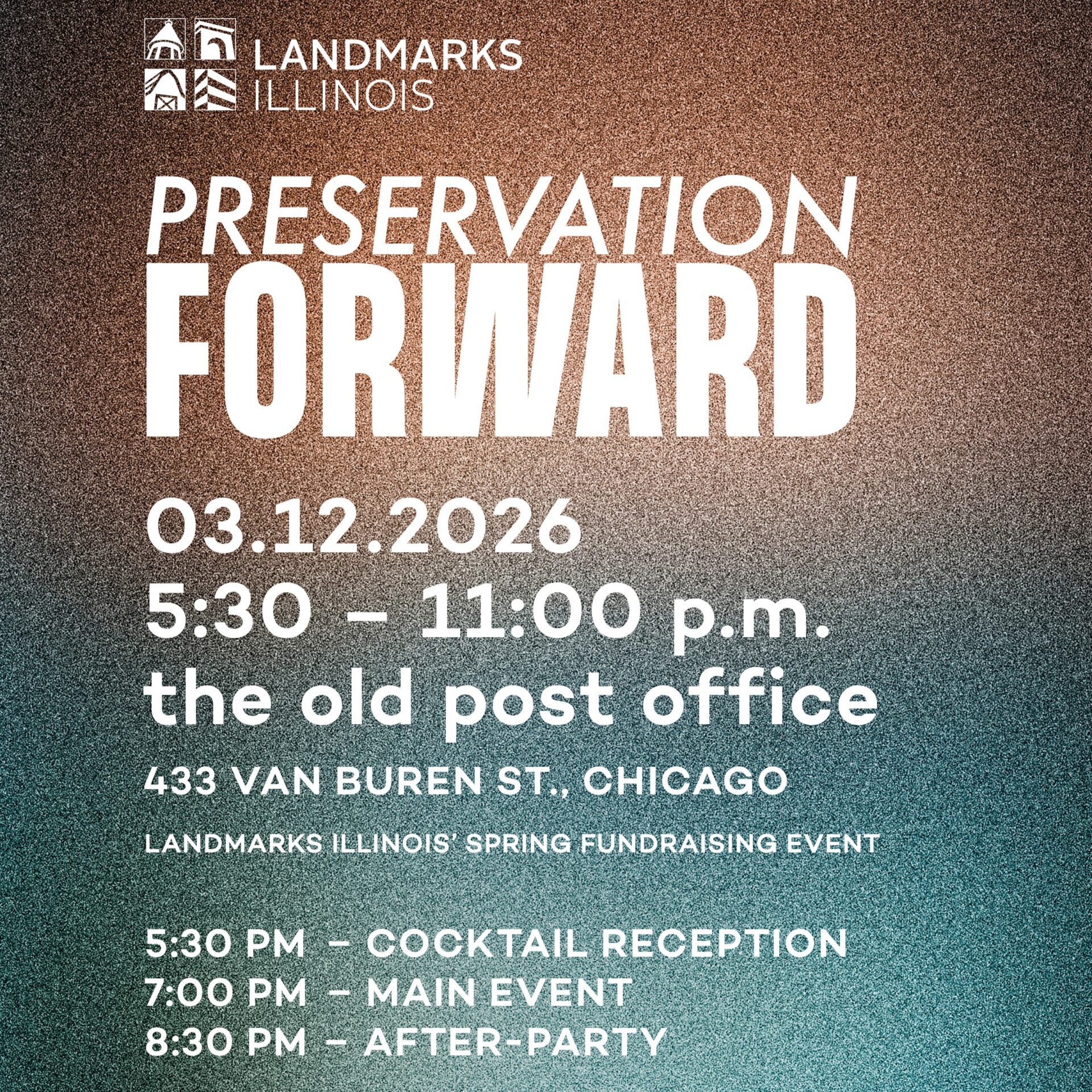 LANDMARKS ILLINOIS

PRESERVATION FORWARD

03.12.2026
5:30 – 11:00 p.m.
the old post office

433 VAN BUREN ST., CHICAGO

LANDMARKS ILLINOIS' SPRING FUNDRAISING EVENT

5:30 PM – COCKTAIL RECEPTION
7:00 PM – MAIN EVENT
8:30 PM – AFTER-PARTY